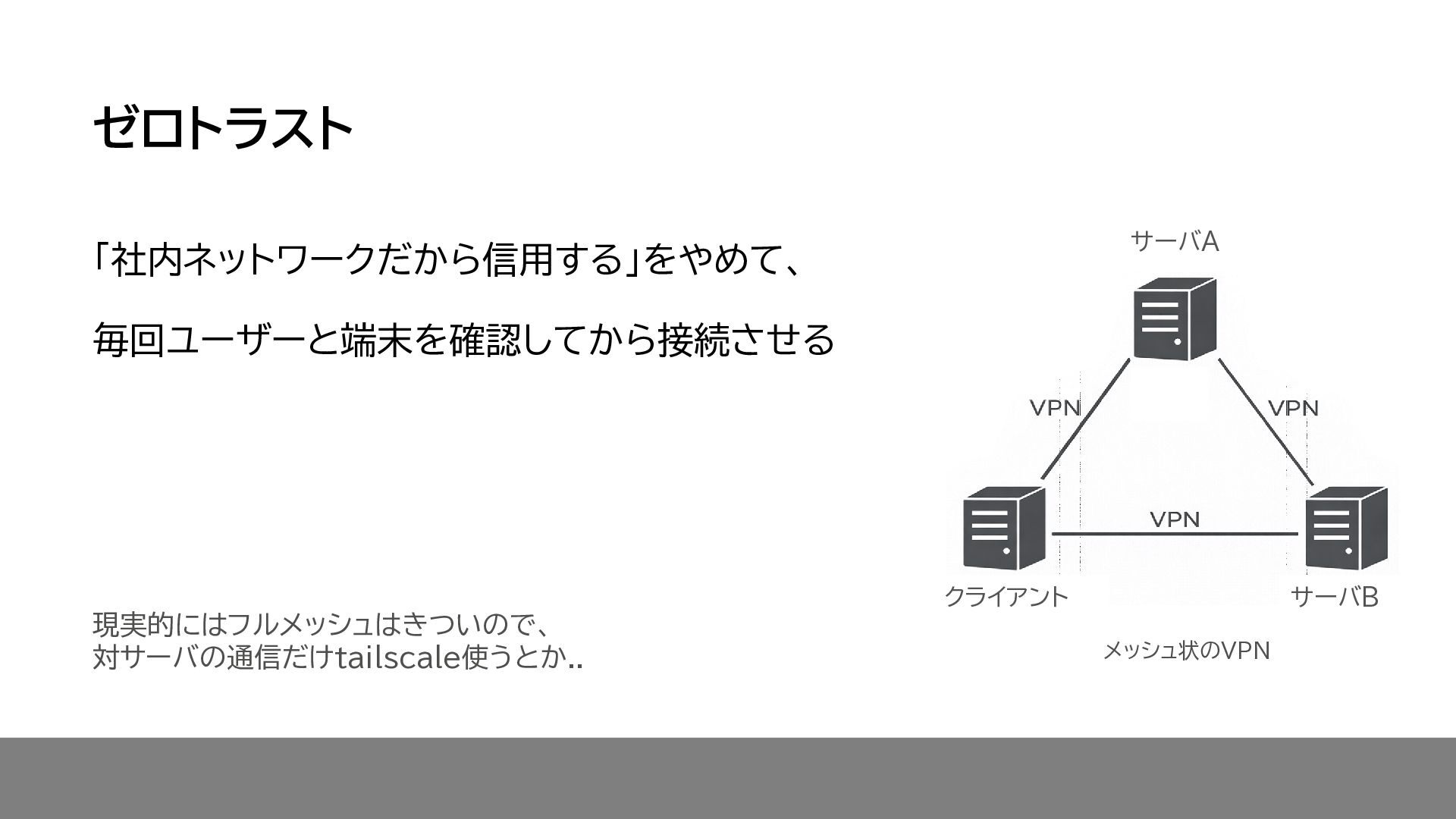 ゼロトラスト

「社内ネットワークだから信用する」をやめて、

毎回ユーザーと端末を確認してから接続させる

現実的にはフルメッシュはきついので、
対サーバの通信だけtailscale使うとか..

サーバA

VPN

VPN

VPN

クライアント

サーバB

メッシュ状のVPN